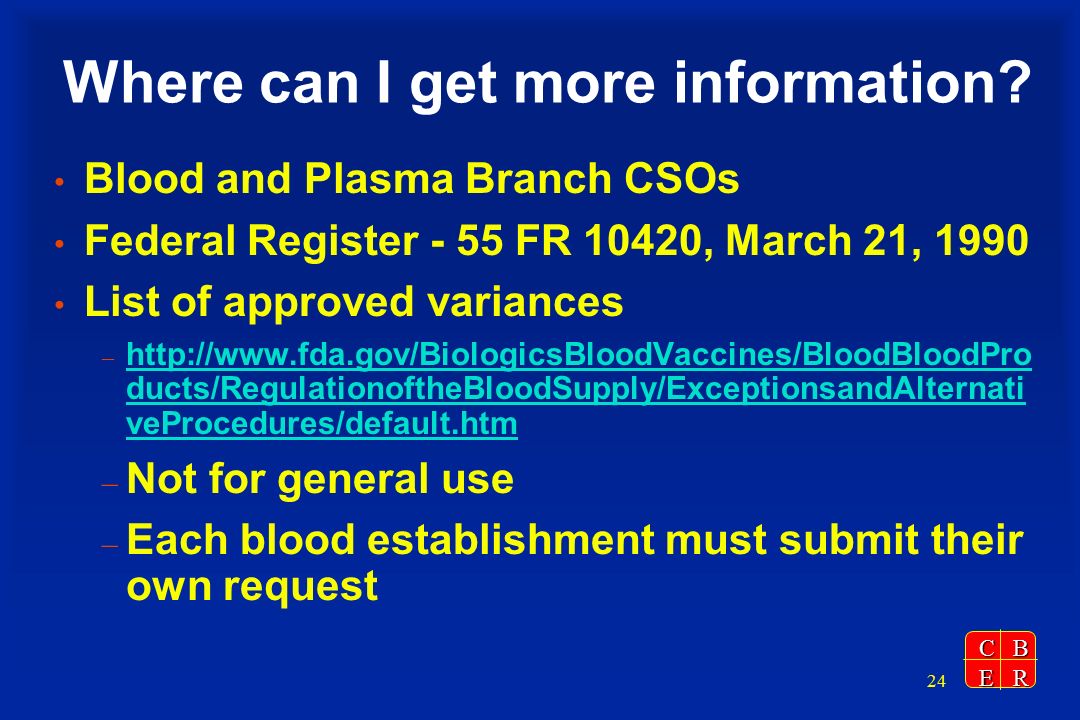 Where can I get more information?

• Blood and Plasma Branch CSOs

• Federal Register - 55 FR 10420, March 21, 1990

• List of approved variances

– http://www.fda.gov/BiologicsBloodVaccines/BloodBloodProducts/RegulationoftheBloodSupply/ExceptionsandAlternativeProcedures/default.htm

– Not for general use

– Each blood establishment must submit their own request

24

C B
E R